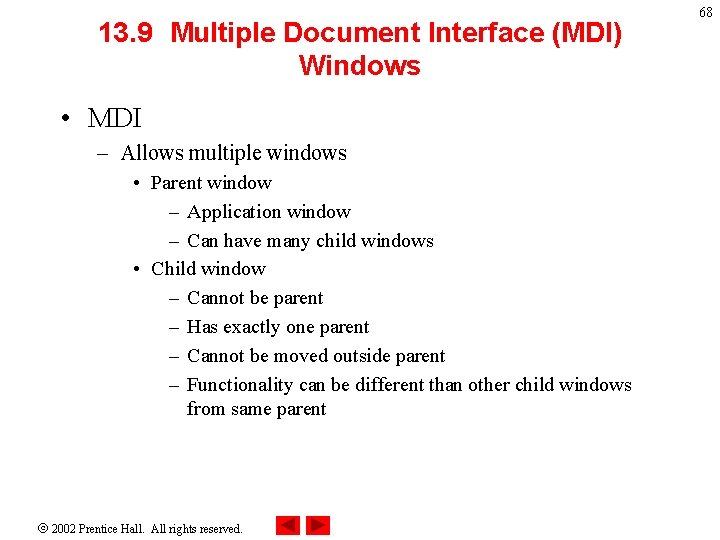 68

13.9 Multiple Document Interface (MDI) Windows

• MDI
– Allows multiple windows
• Parent window
– Application window
– Can have many child windows
• Child window
– Cannot be parent
– Has exactly one parent
– Cannot be moved outside parent
– Functionality can be different than other child windows from same parent

© 2002 Prentice Hall. All rights reserved.